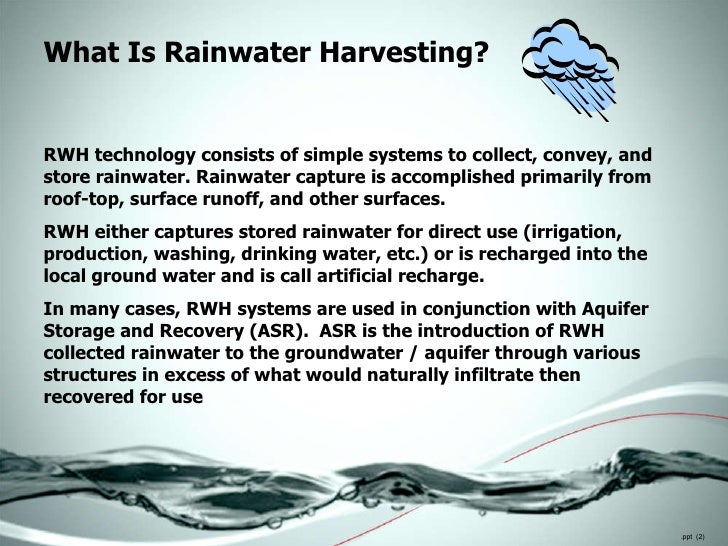 What Is Rainwater Harvesting?

RWH technology consists of simple systems to collect, convey, and store rainwater. Rainwater capture is accomplished primarily from roof-top, surface runoff, and other surfaces.

RWH either captures stored rainwater for direct use (irrigation, production, washing, drinking water, etc.) or is recharged into the local ground water and is call artificial recharge.

In many cases, RWH systems are used in conjunction with Aquifer Storage and Recovery (ASR). ASR is the introduction of RWH collected rainwater to the groundwater / aquifer through various structures in excess of what would naturally infiltrate then recovered for use

ppt (2)